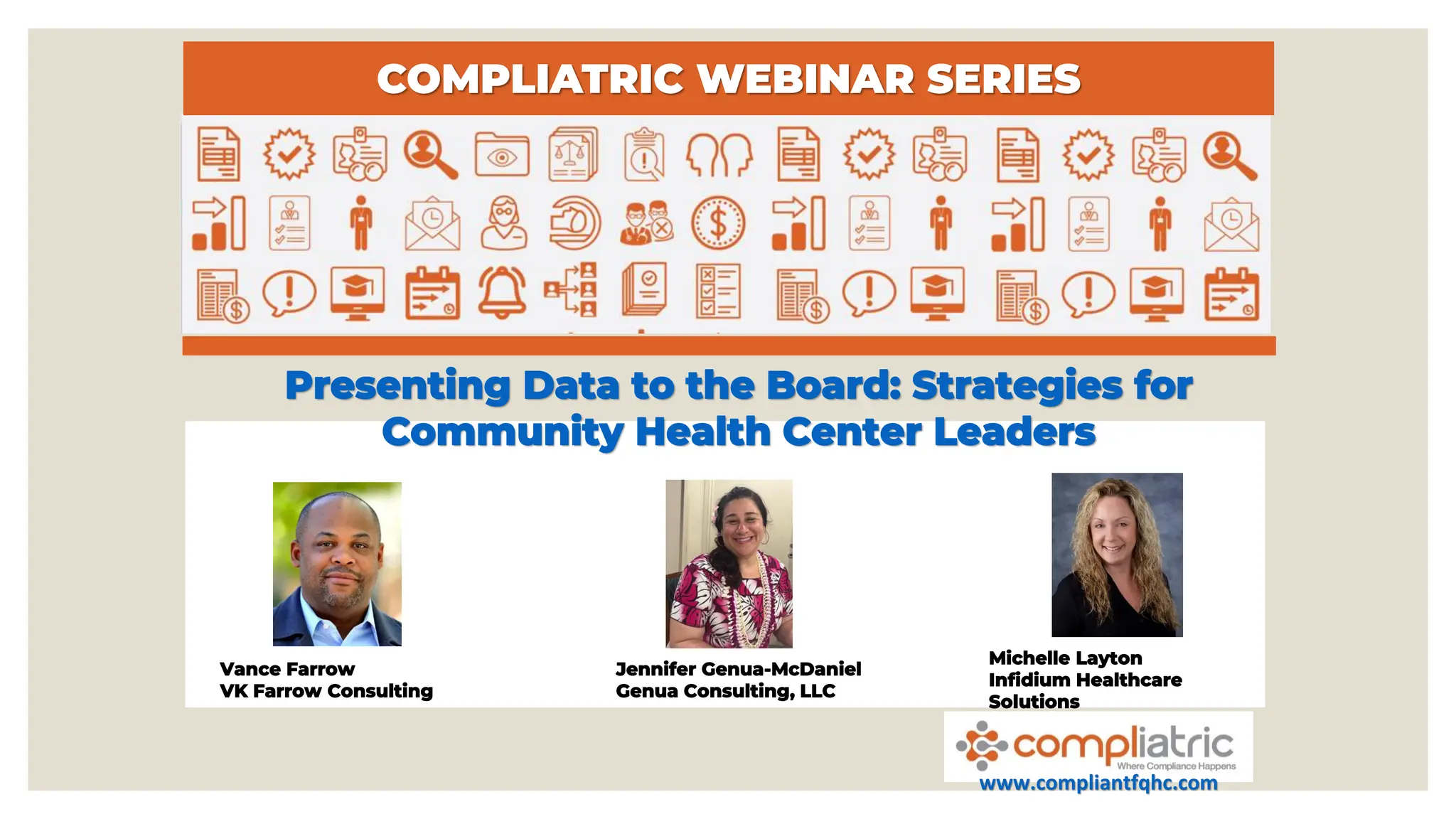 COMPLIATRIC WEBINAR SERIES

Presenting Data to the Board: Strategies for Community Health Center Leaders

Vance Farrow
VK Farrow Consulting

Jennifer Genua-McDaniel
Genua Consulting, LLC

Michelle Layton
Infidium Healthcare Solutions

compliatric
Where Compliance Happens

www.compliantfqhc.com